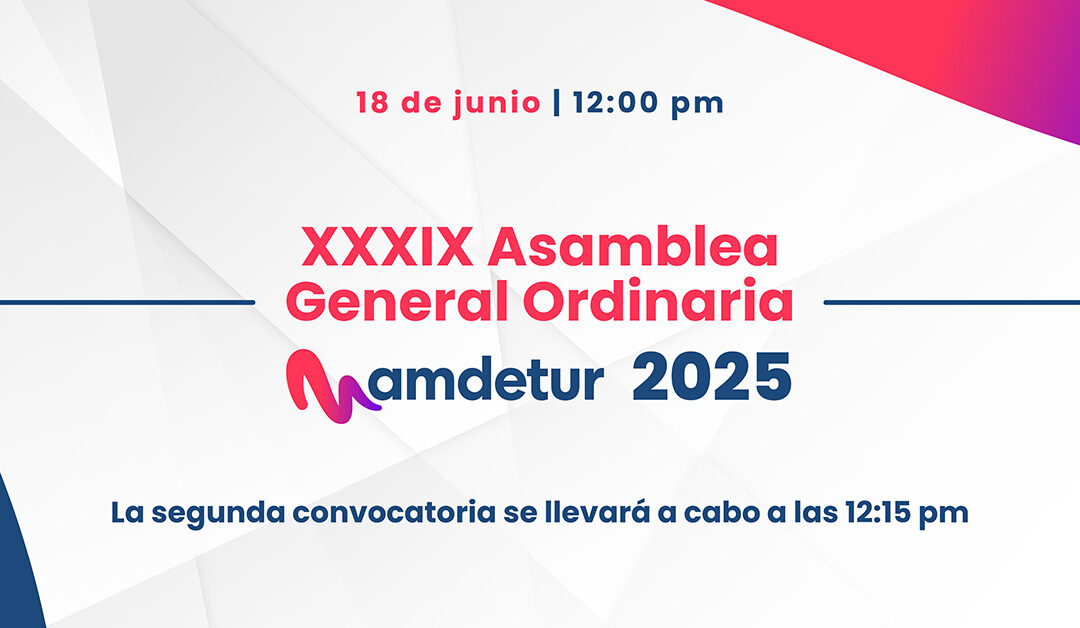 18 de junio | 12:00 pm

XXXIX Asamblea General Ordinaria

amdetur 2025

La segunda convocatoria se llevará a cabo a las 12:15 pm